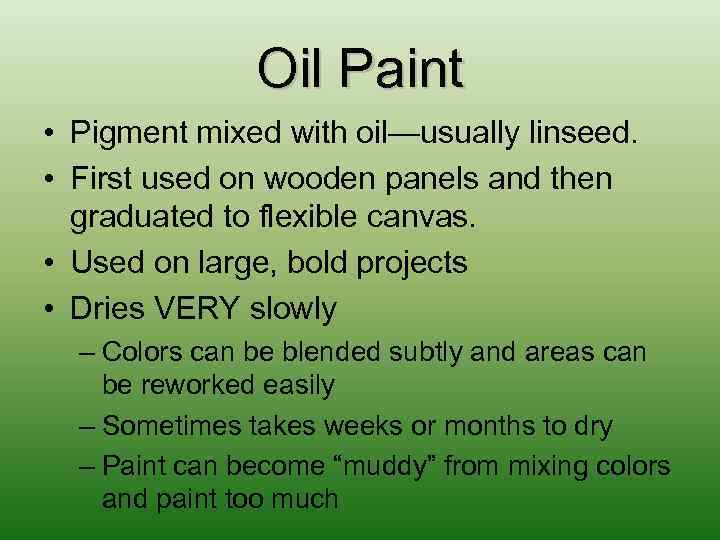 Oil Paint

• Pigment mixed with oil—usually linseed.
• First used on wooden panels and then graduated to flexible canvas.
• Used on large, bold projects
• Dries VERY slowly
– Colors can be blended subtly and areas can be reworked easily
– Sometimes takes weeks or months to dry
– Paint can become “muddy” from mixing colors and paint too much